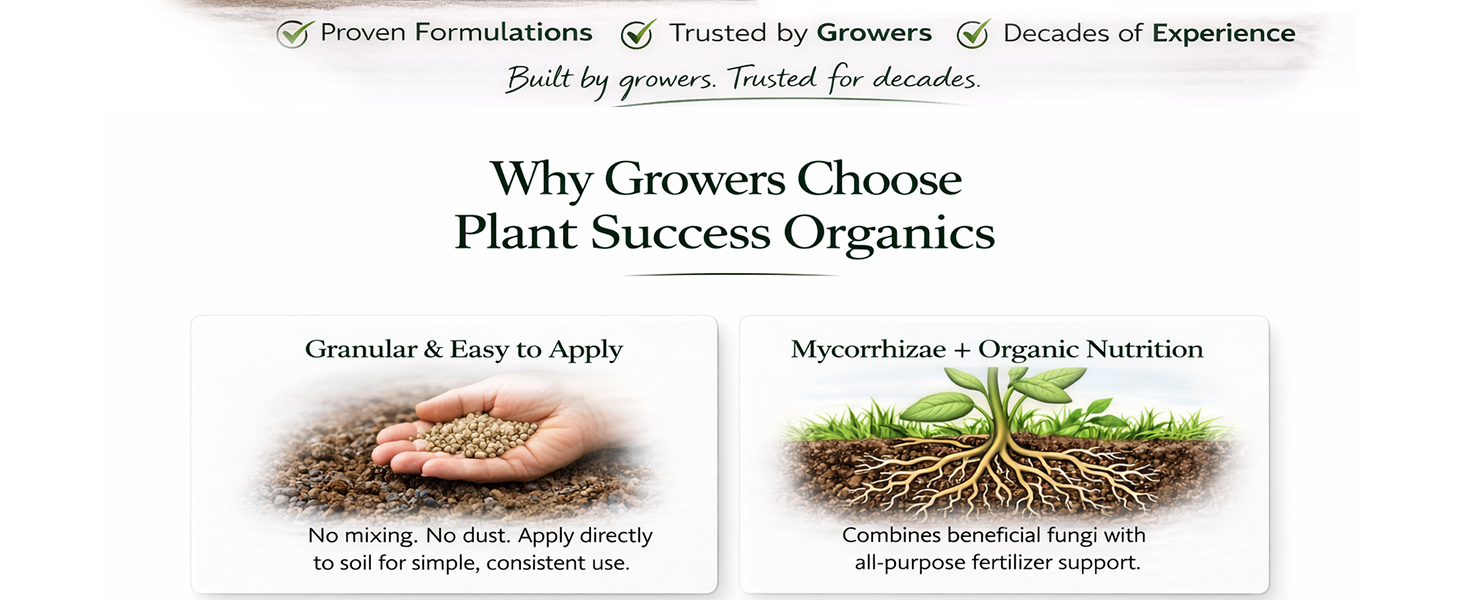 Proven Formulations Trusted by Growers Decades of Experience

Built by growers. Trusted for decades.

Why Growers Choose Plant Success Organics

Granular & Easy to Apply

No mixing. No dust. Apply directly to soil for simple, consistent use.

Mycorrhizae + Organic Nutrition

Combines beneficial fungi with all-purpose fertilizer support.